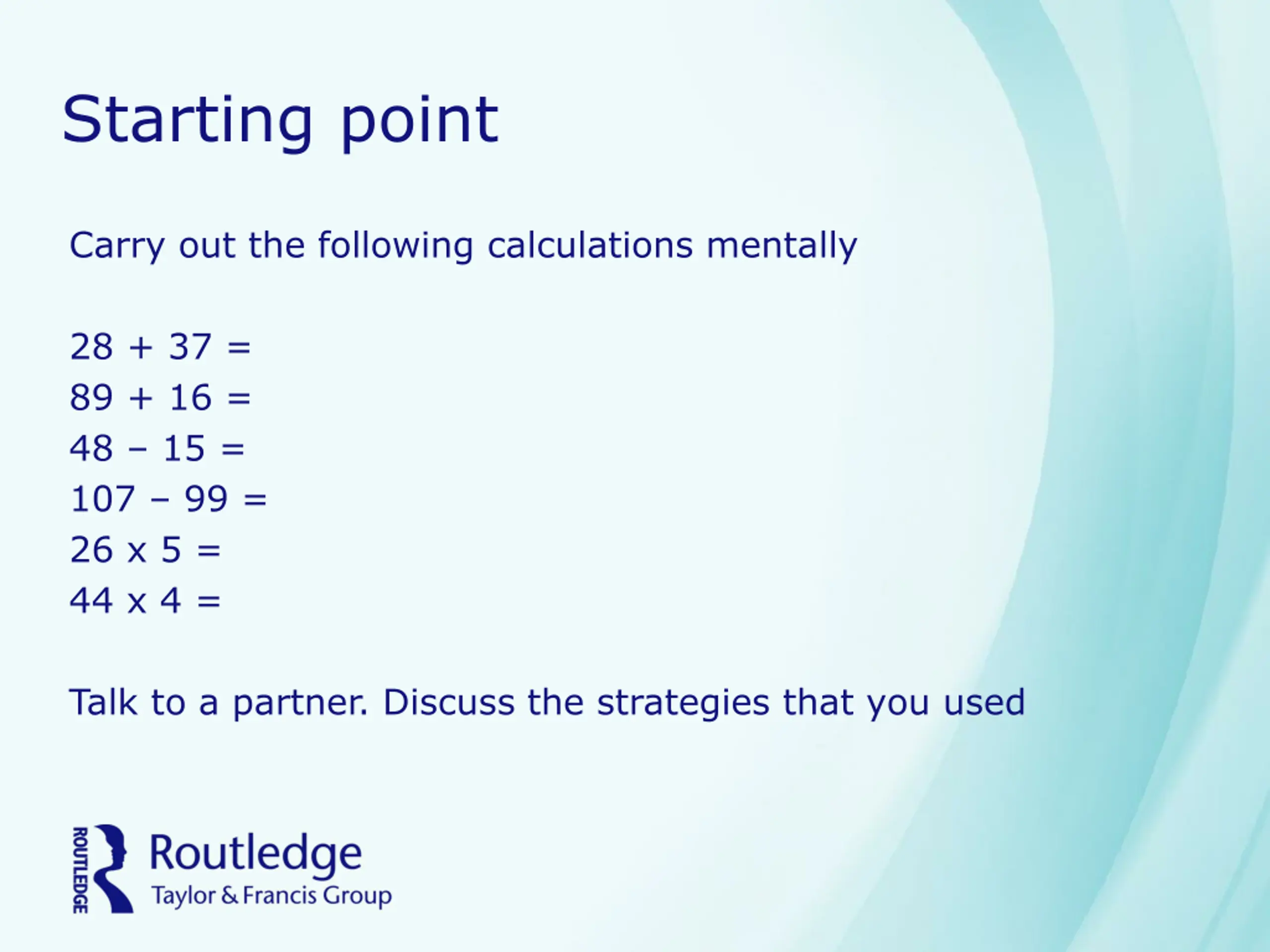 Starting point

Carry out the following calculations mentally

$28 + 37 =$
$89 + 16 =$
$48 - 15 =$
$107 - 99 =$
$26 \times 5 =$
$44 \times 4 =$

Talk to a partner. Discuss the strategies that you used

ROUTLEDGE
Routledge
Taylor & Francis Group